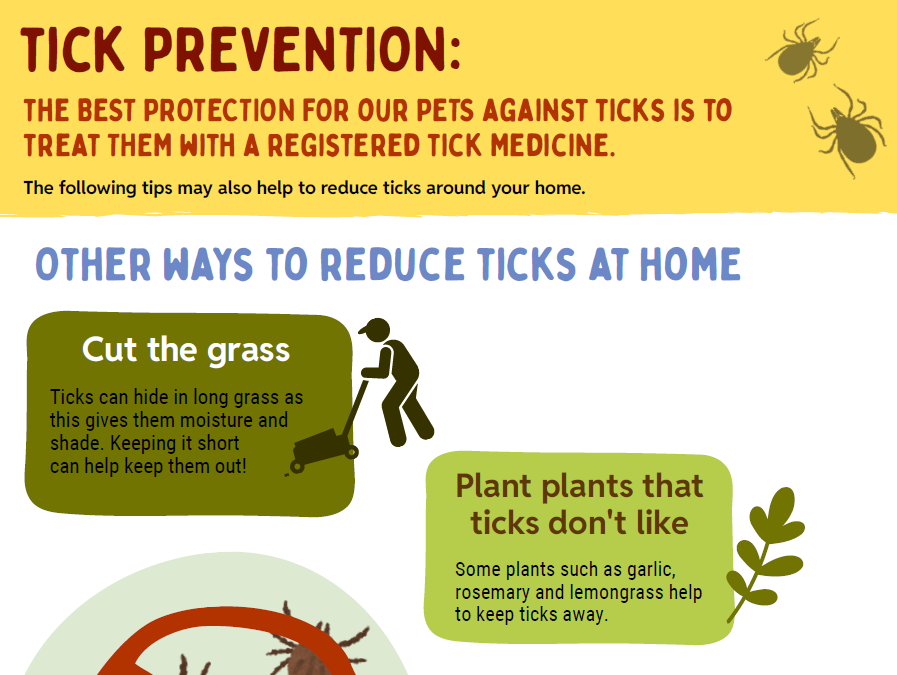 TICK PREVENTION:

THE BEST PROTECTION FOR OUR PETS AGAINST TICKS IS TO TREAT THEM WITH A REGISTERED TICK MEDICINE.

The following tips may also help to reduce ticks around your home.

OTHER WAYS TO REDUCE TICKS AT HOME

Cut the grass

Ticks can hide in long grass as this gives them moisture and shade. Keeping it short can help keep them out!

Plant plants that ticks don't like

Some plants such as garlic, rosemary and lemongrass help to keep ticks away.